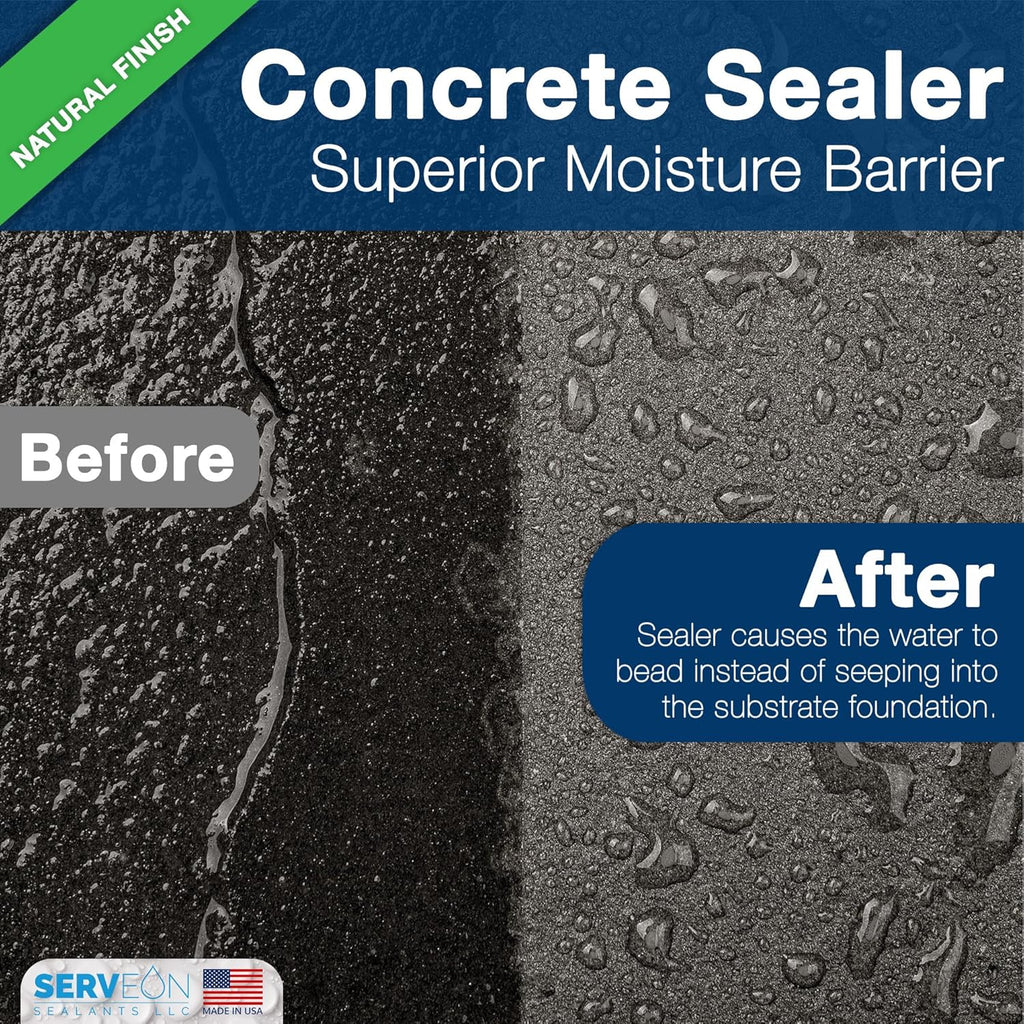 NATURAL FINISH

Concrete Sealer
Superior Moisture Barrier

Before

After
Sealer causes the water to bead instead of seeping into the substrate foundation.

SERVEON SEALANTS LLC
MADE IN USA